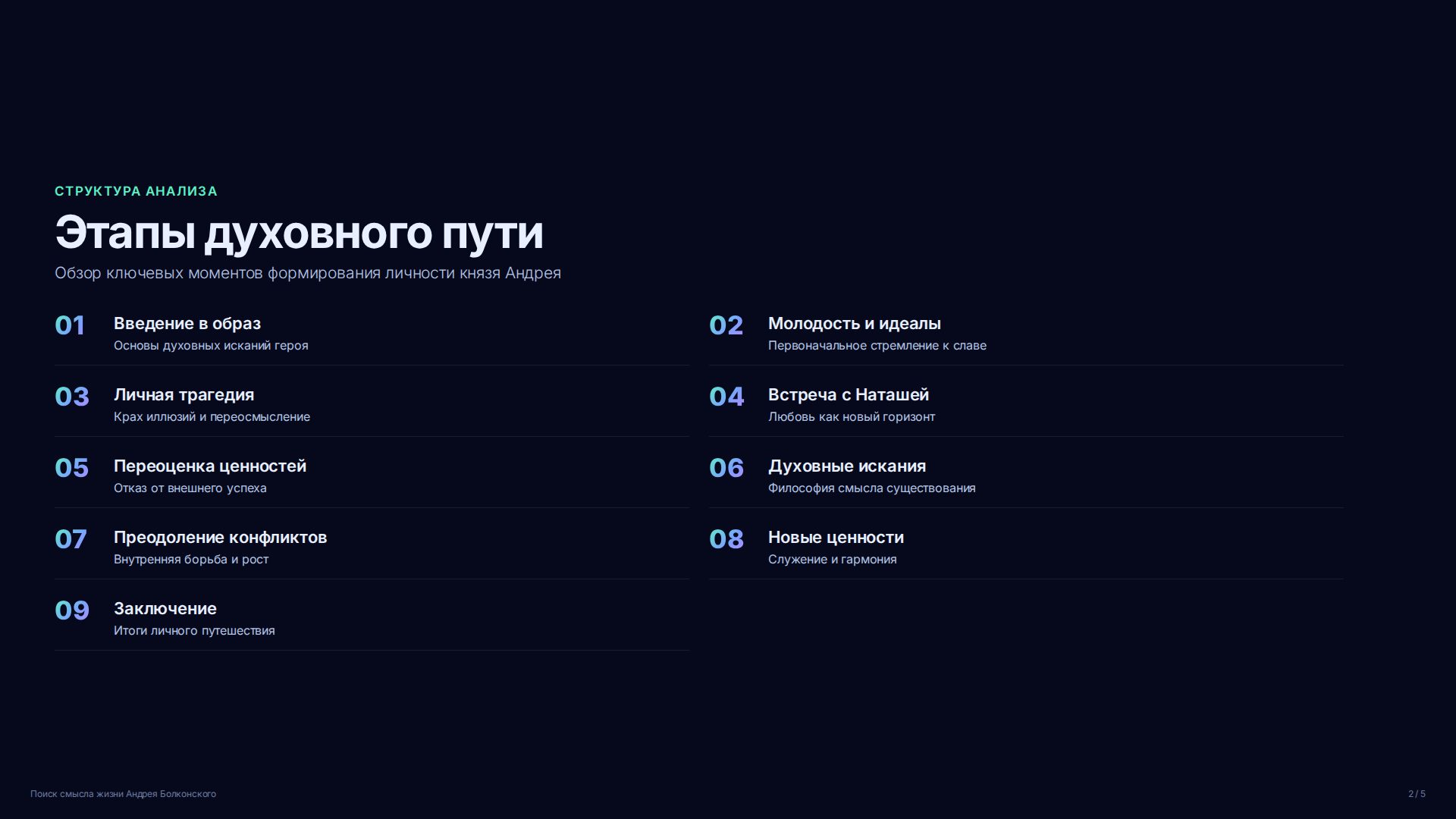 СТРУКТУРА АНАЛИЗА

Этапы духовного пути

Обзор ключевых моментов формирования личности князя Андрея

01 Введение в образ
Основы духовных исканий героя

02 Молодость и идеалы
Первоначальное стремление к славе

03 Личная трагедия
Крах иллюзий и переосмысление

04 Встреча с Наташей
Любовь как новый горизонт

05 Переоценка ценностей
Отказ от внешнего успеха

06 Духовные искания
Философия смысла существования

07 Преодоление конфликтов
Внутренняя борьба и рост

08 Новые ценности
Служение и гармония

09 Заключение
Итоги личного путешествия

Поиск смысла жизни Андрея Болконского

2 / 5